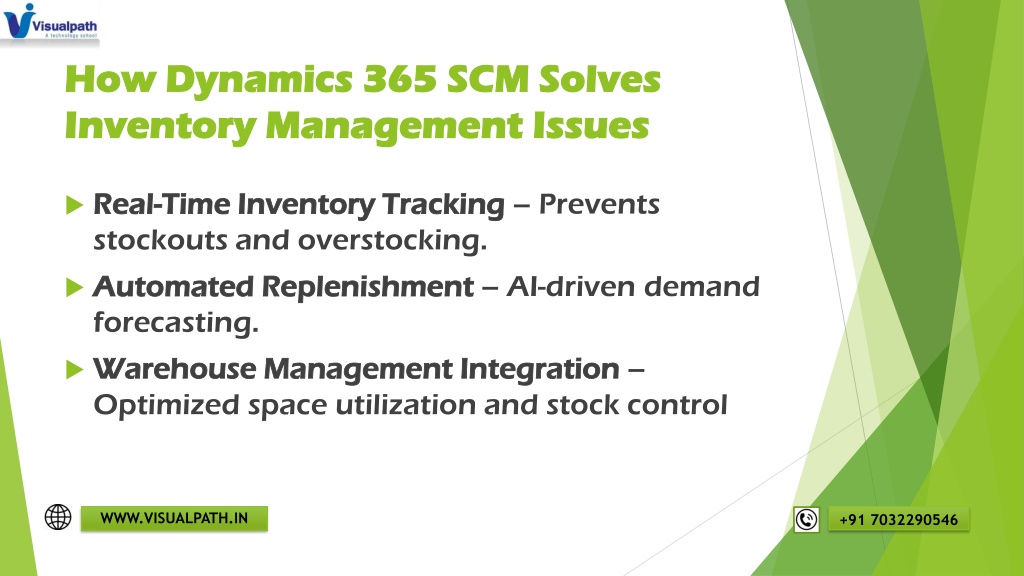 Visualpath
A technology school

How Dynamics 365 SCM Solves Inventory Management Issues

Real-Time Inventory Tracking – Prevents stockouts and overstocking.

Automated Replenishment – AI-driven demand forecasting.

Warehouse Management Integration – Optimized space utilization and stock control

WWW.VISUALPATH.IN

+91 7032290546